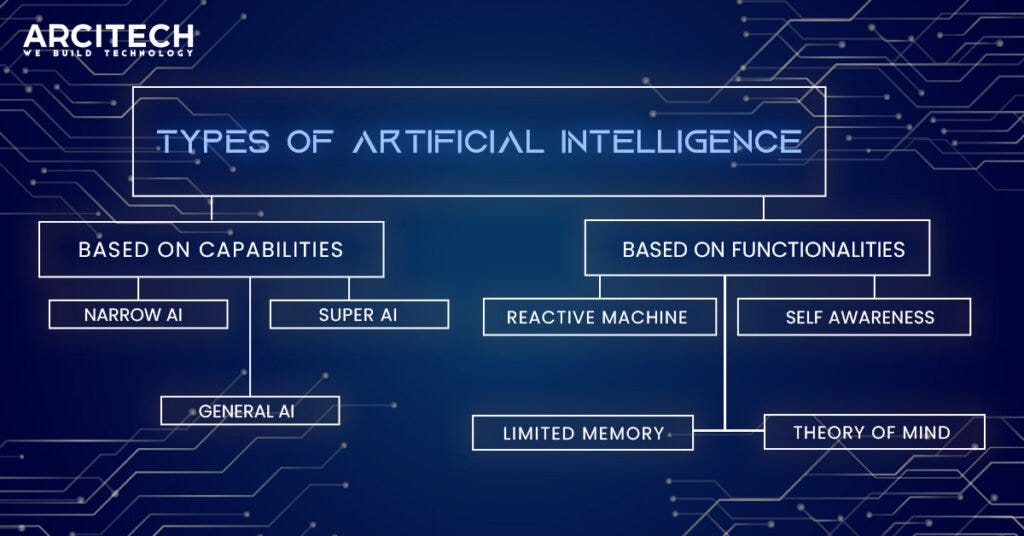 ARCITECH
WE BUILD TECHNOLOGY

TYPES OF ARTIFICIAL INTELLIGENCE

BASED ON CAPABILITIES

NARROW AI

SUPER AI

GENERAL AI

BASED ON FUNCTIONALITIES

REACTIVE MACHINE

SELF AWARENESS

LIMITED MEMORY

THEORY OF MIND